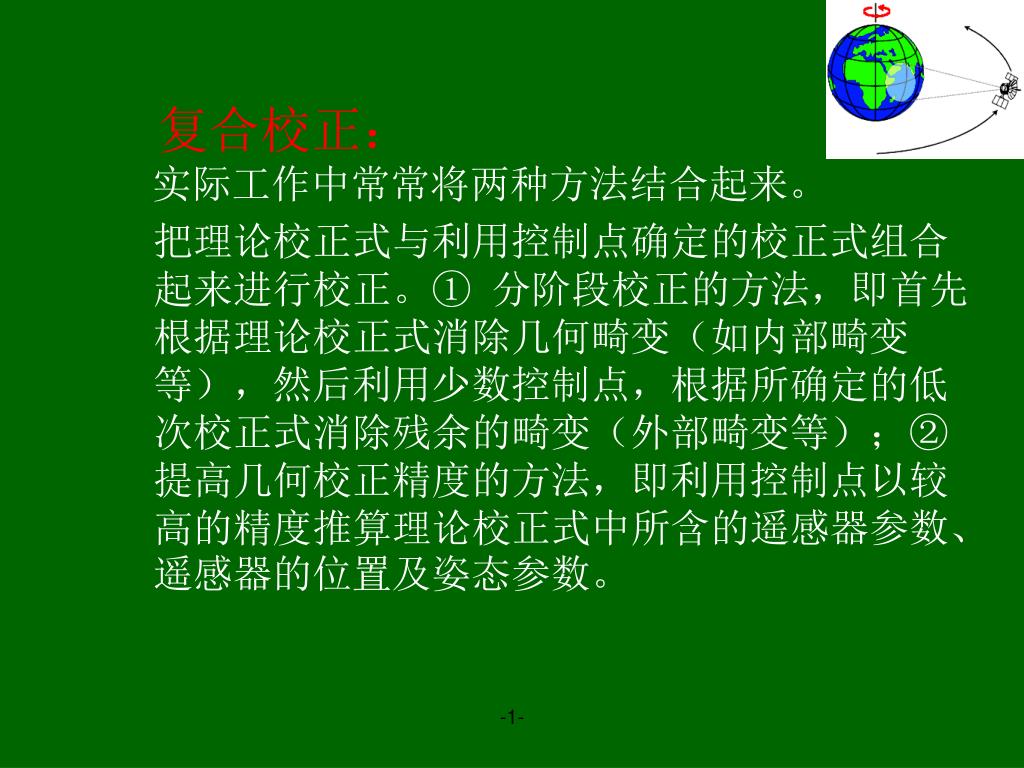 复合校正：

实际工作中常常将两种方法结合起来。

把理论校正式与利用控制点确定的校正式组合起来进行校正。① 分阶段校正的方法，即首先根据理论校正式消除几何畸变（如内部畸变等），然后利用少数控制点，根据所确定的低次校正式消除残余的畸变（外部畸变等）；② 提高几何校正精度的方法，即利用控制点以较高的精度推算理论校正式中所含的遥感器参数、遥感器的位置及姿态参数。

-1-